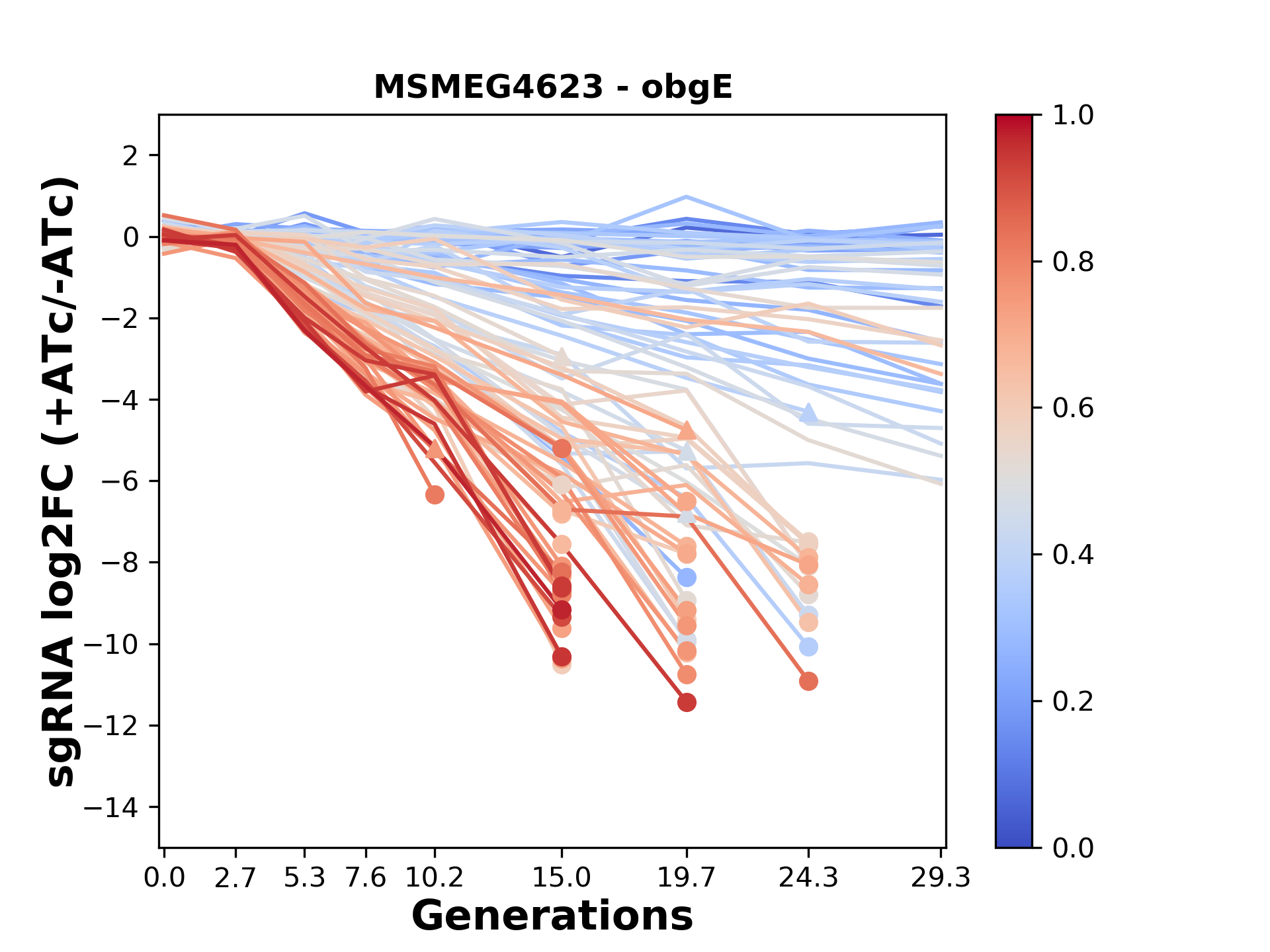 MSMEG4623 - obgE

sgRNA log2FC (+ATc/-ATc)

2
0
−2
−4
−6
−8
−10
−12
−14

0.0 2.7 5.3 7.6 10.2 15.0 19.7 24.3 29.3

Generations

1.0
0.8
0.6
0.4
0.2
0.0